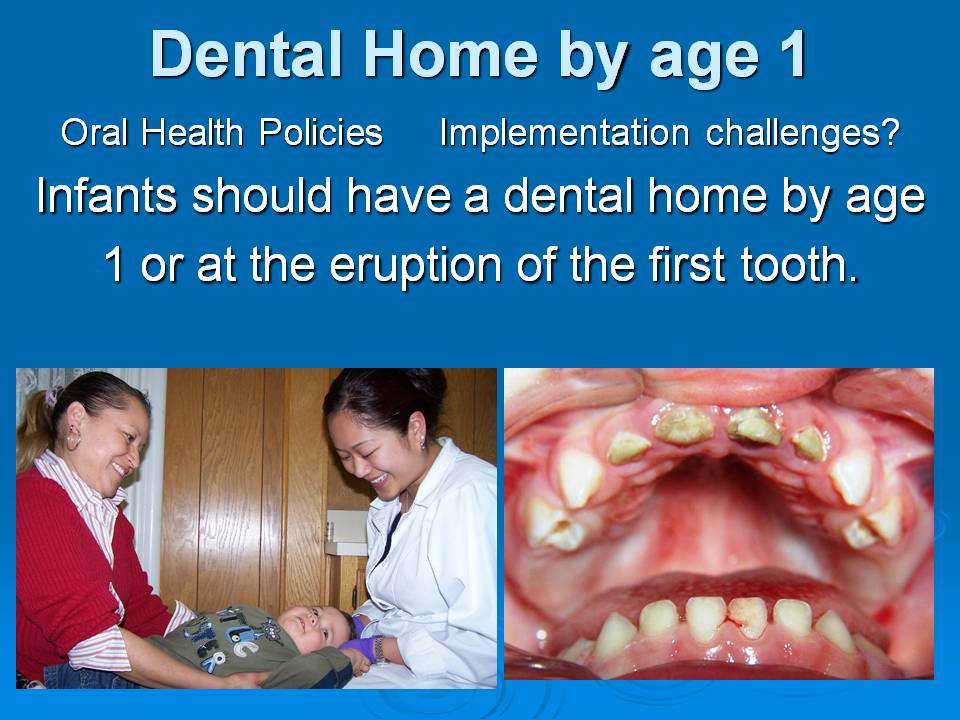 Dental Home by age 1

Oral Health Policies Implementation challenges?

Infants should have a dental home by age 1 or at the eruption of the first tooth.